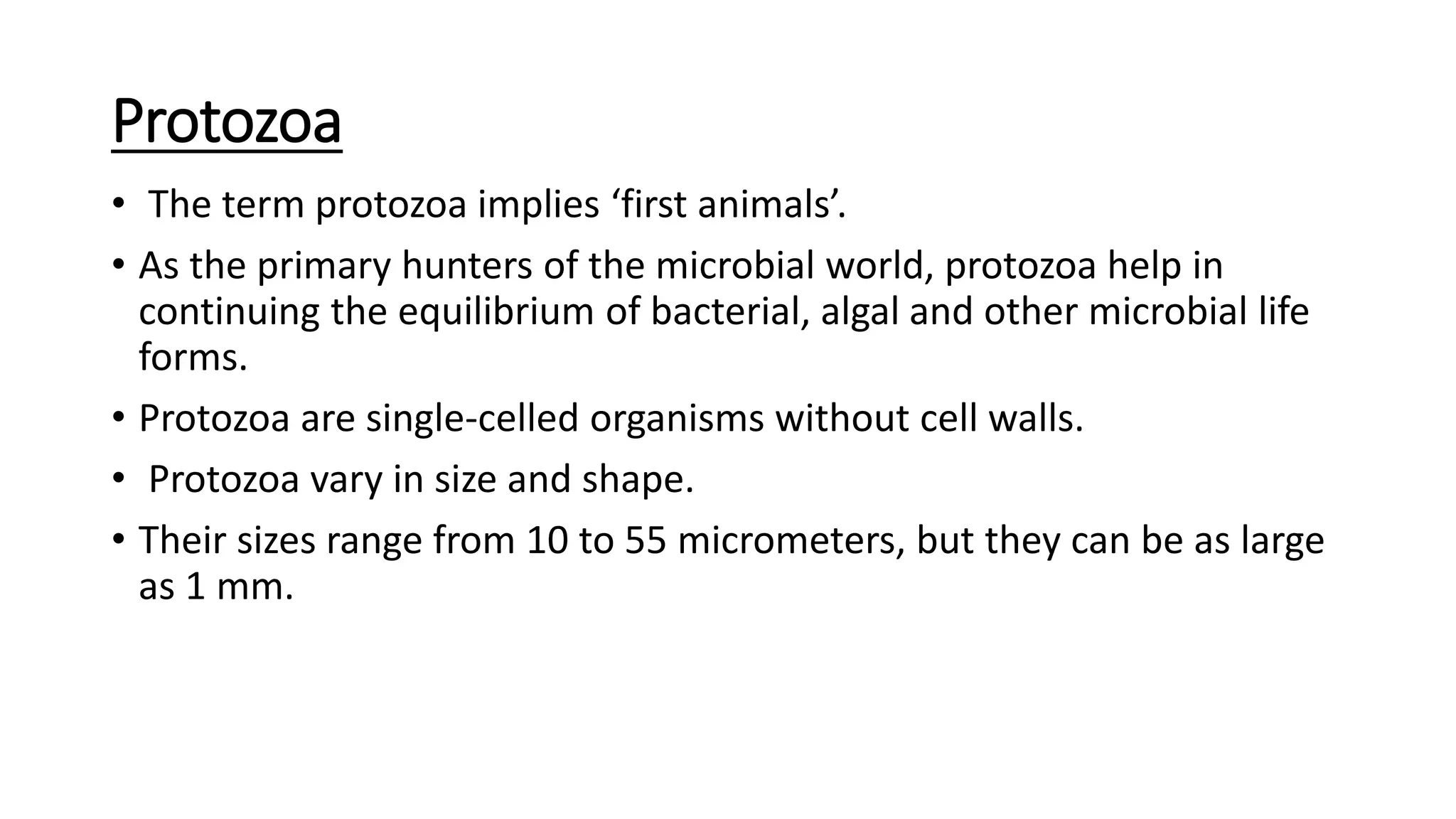 Protozoa

• The term protozoa implies ‘first animals’.

• As the primary hunters of the microbial world, protozoa help in continuing the equilibrium of bacterial, algal and other microbial life forms.

• Protozoa are single-celled organisms without cell walls.

• Protozoa vary in size and shape.

• Their sizes range from 10 to 55 micrometers, but they can be as large as 1 mm.